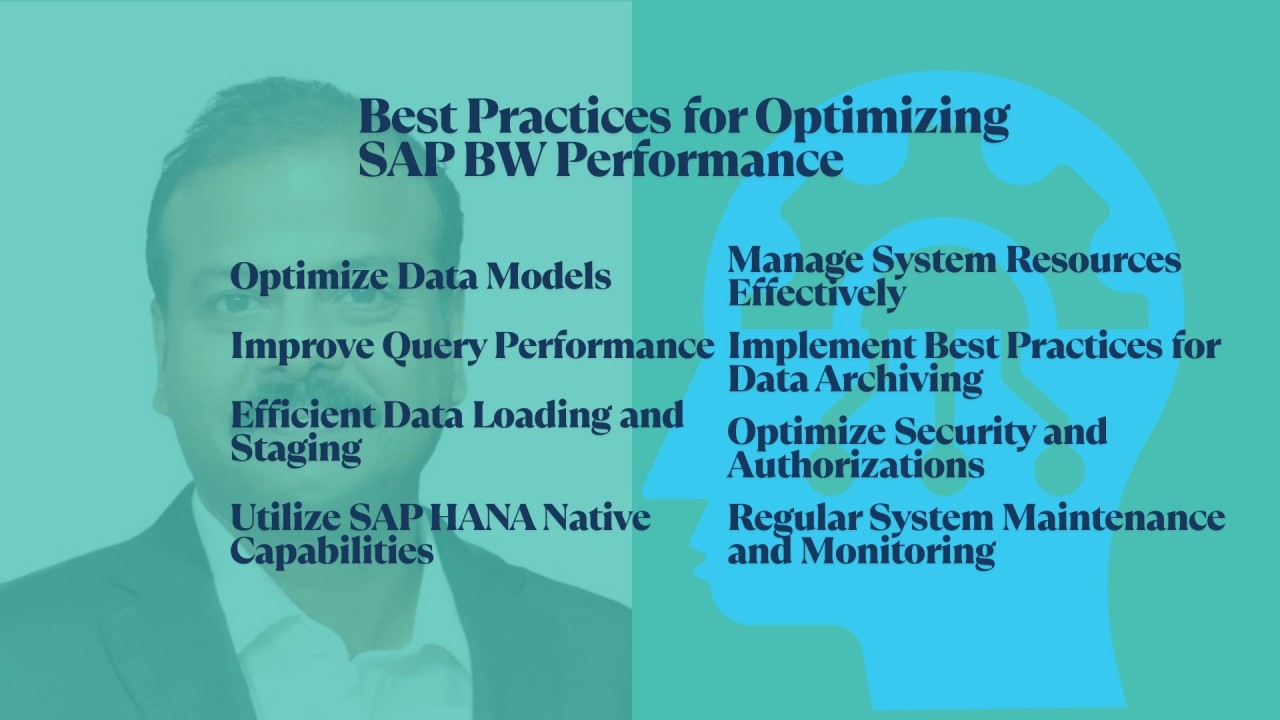 Best Practices for Optimizing SAP BW Performance

Optimize Data Models

Improve Query Performance

Efficient Data Loading and Staging

Utilize SAP HANA Native Capabilities

Manage System Resources Effectively

Implement Best Practices for Data Archiving

Optimize Security and Authorizations

Regular System Maintenance and Monitoring